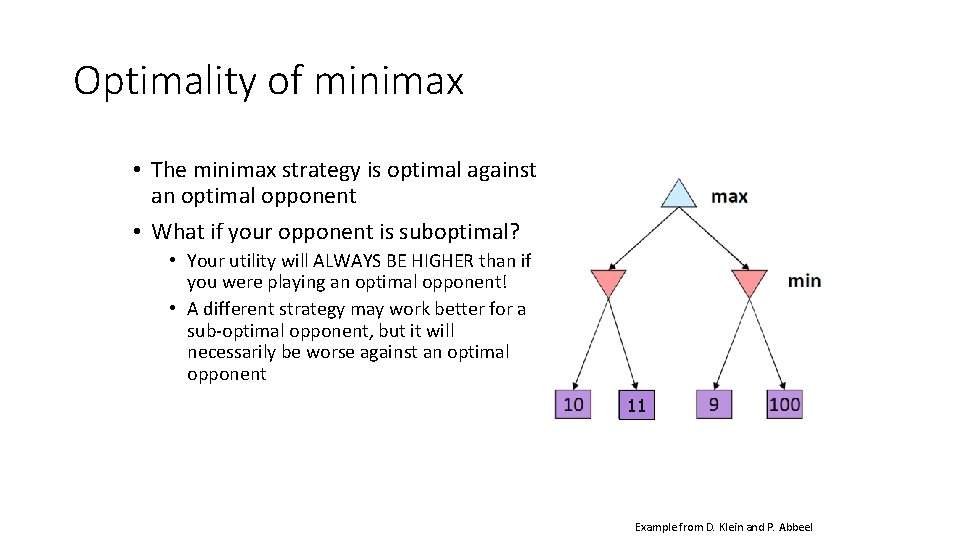 Optimality of minimax

• The minimax strategy is optimal against an optimal opponent
• What if your opponent is suboptimal?
  • Your utility will ALWAYS BE HIGHER than if you were playing an optimal opponent!
  • A different strategy may work better for a sub-optimal opponent, but it will necessarily be worse against an optimal opponent

max

min

10 11 9 100

Example from D. Klein and P. Abbeel